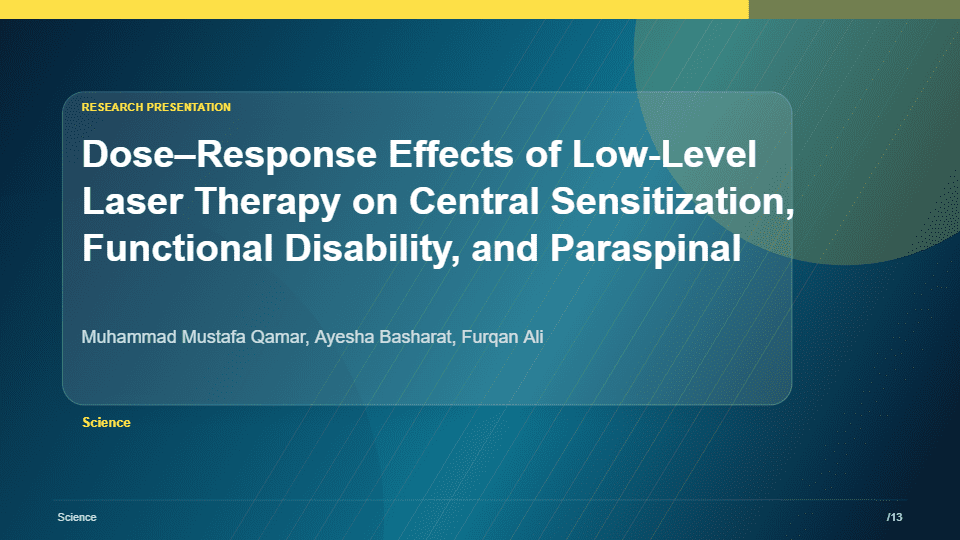 RESEARCH PRESENTATION

Dose–Response Effects of Low-Level Laser Therapy on Central Sensitization, Functional Disability, and Paraspinal

Muhammad Mustafa Qamar, Ayesha Basharat, Furqan Ali

Science

Science

/13